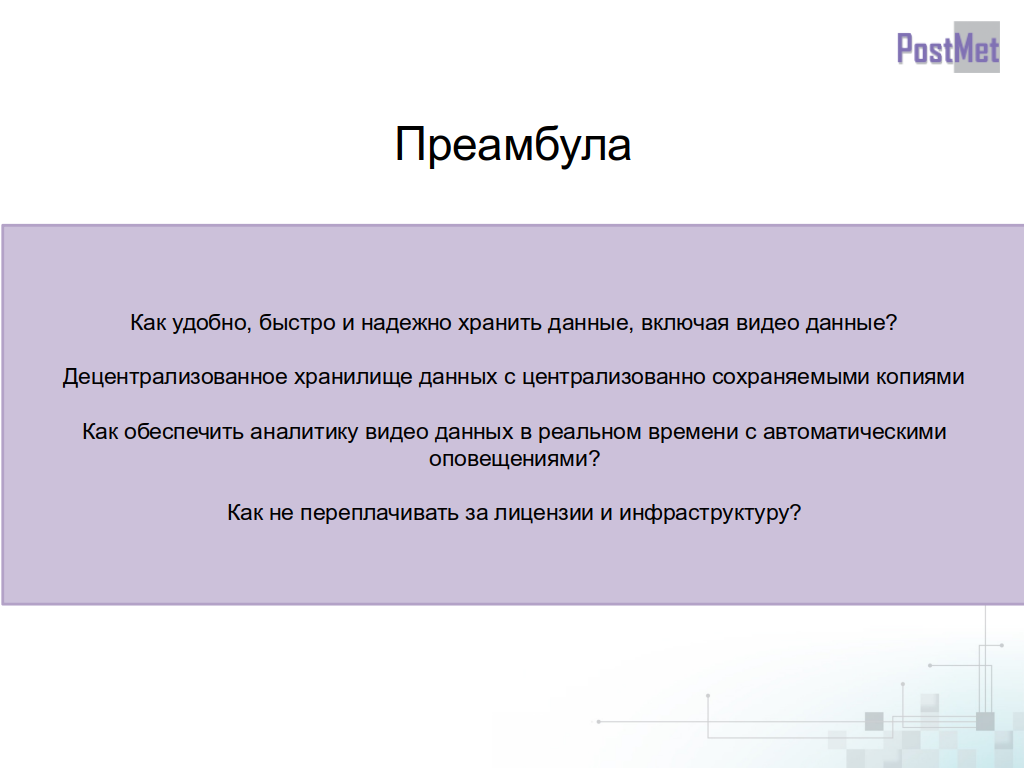 PostMet

Преамбула

Как удобно, быстро и надежно хранить данные, включая видео данные?

Децентрализованное хранилище данных с централизованно сохраняемыми копиями

Как обеспечить аналитику видео данных в реальном времени с автоматическими оповещениями?

Как не переплачивать за лицензии и инфраструктуру?